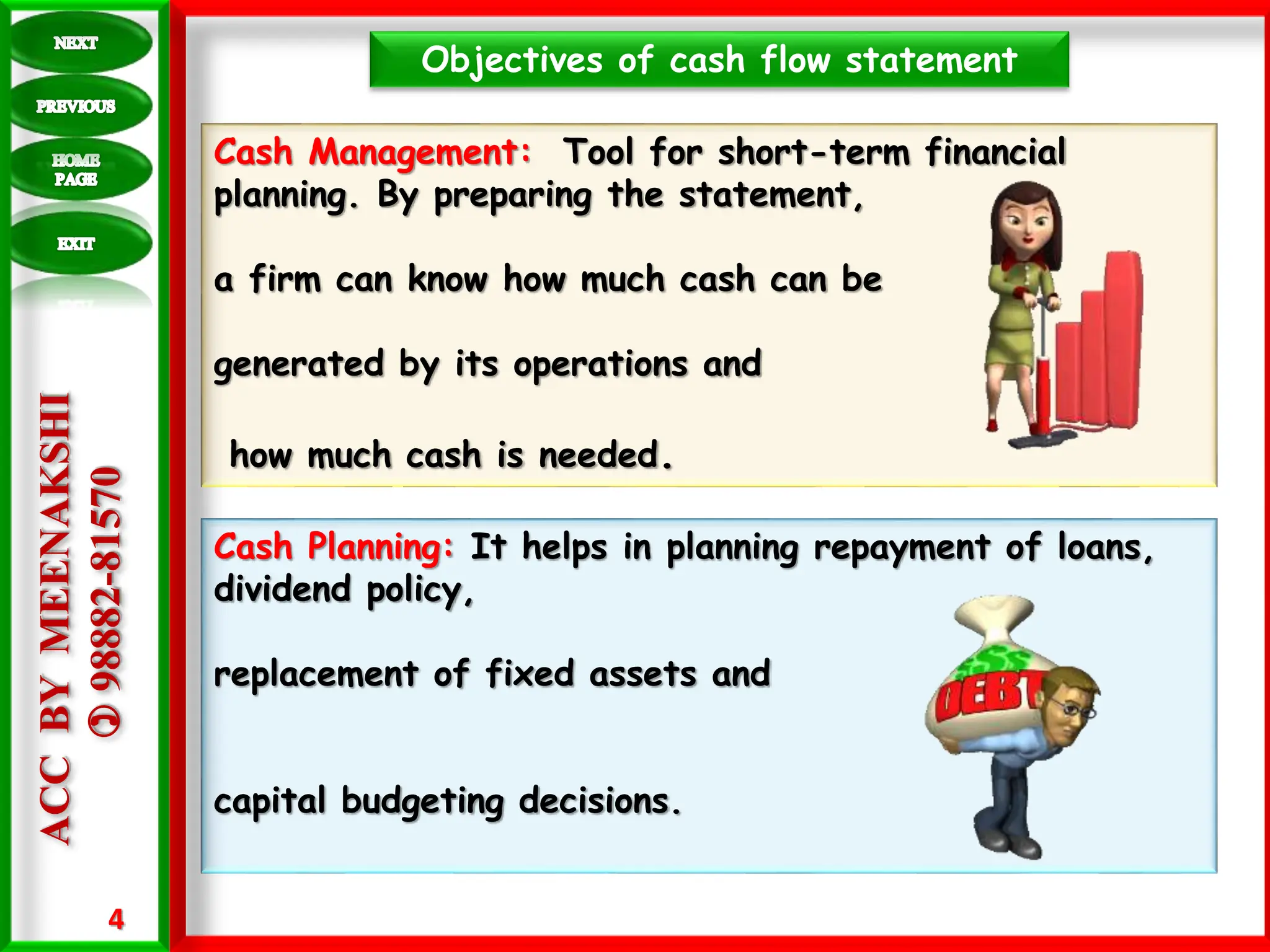 NEXT

PREVIOUS

HOME PAGE

EXIT

ACC BY MEENAKSHI

✆ 98882-81570

4

Objectives of cash flow statement

Cash Management: Tool for short-term financial planning. By preparing the statement,

a firm can know how much cash can be

generated by its operations and

how much cash is needed.

Cash Planning: It helps in planning repayment of loans, dividend policy,

replacement of fixed assets and

capital budgeting decisions.

DEBT